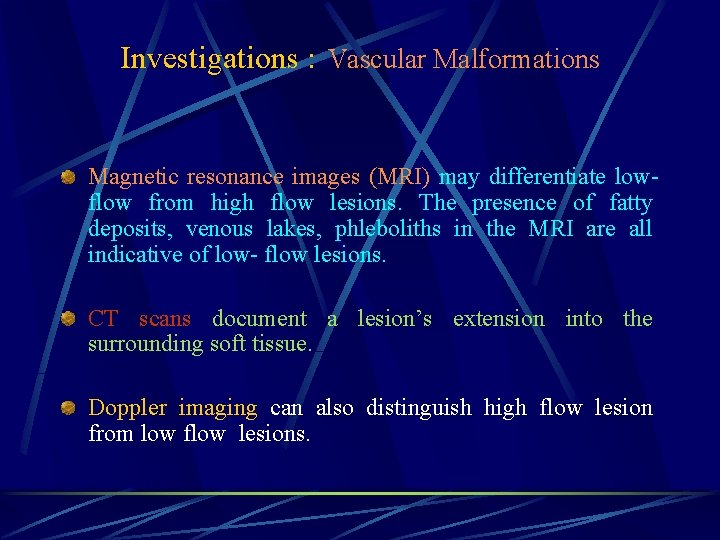 Investigations : Vascular Malformations

Magnetic resonance images (MRI) may differentiate low-flow from high flow lesions. The presence of fatty deposits, venous lakes, phleboliths in the MRI are all indicative of low- flow lesions.

CT scans document a lesion's extension into the surrounding soft tissue.

Doppler imaging can also distinguish high flow lesion from low flow lesions.